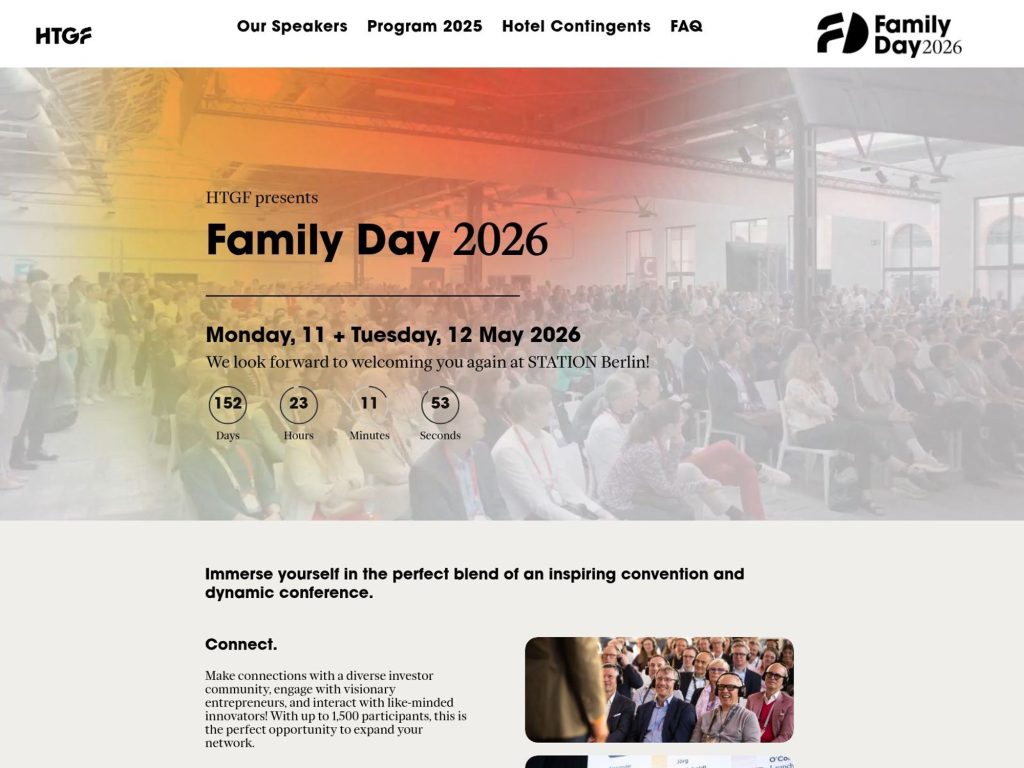 HTGF

Our Speakers Program 2025 Hotel Contingents FAQ

FD Family Day 2026

HTGF presents

Family Day 2026

Monday, 11 + Tuesday, 12 May 2026

We look forward to welcoming you again at STATION Berlin!

152 Days 23 Hours 11 Minutes 53 Seconds

Immerse yourself in the perfect blend of an inspiring convention and dynamic conference.

Connect.

Make connections with a diverse investor community, engage with visionary entrepreneurs, and interact with like-minded innovators! With up to 1,500 participants, this is the perfect opportunity to expand your network.